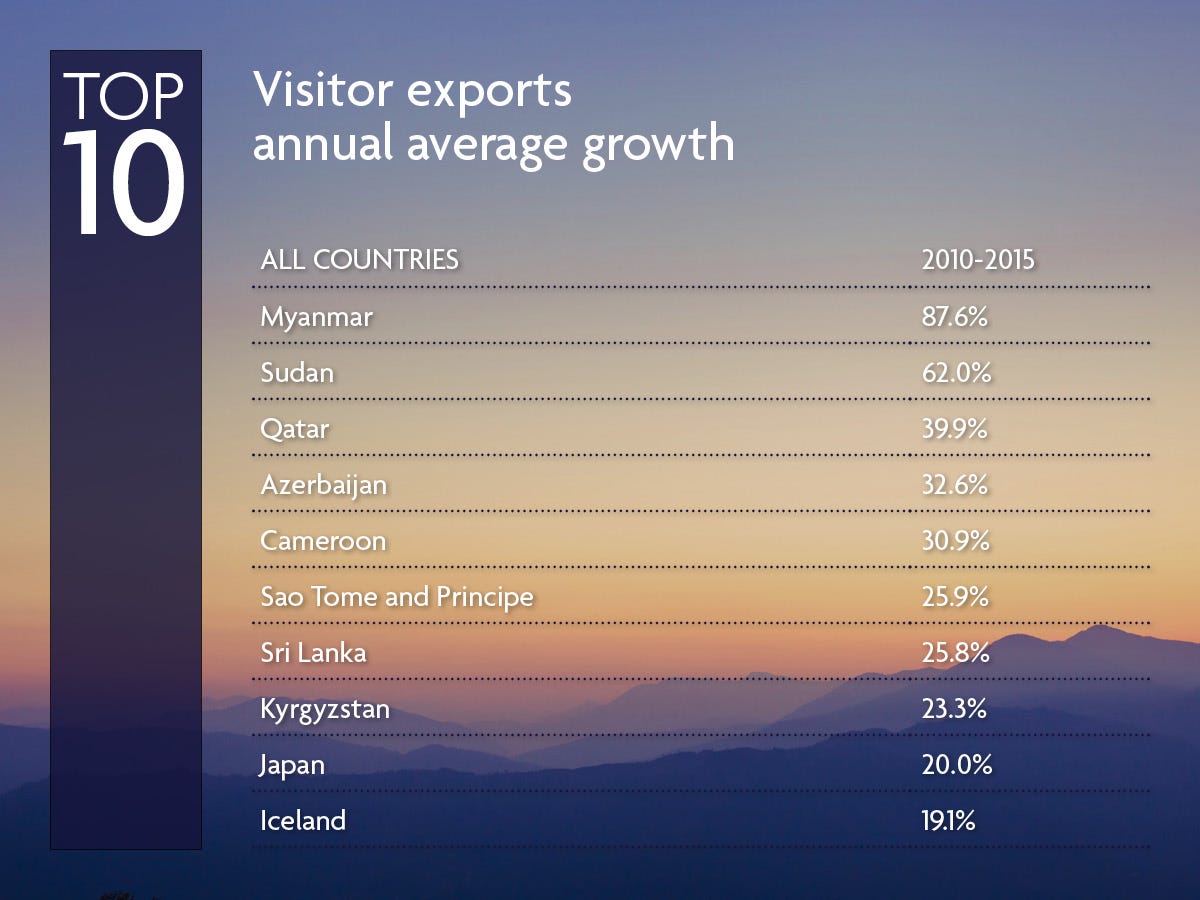 TOP
10

Visitor exports
annual average growth

| ALL COUNTRIES | 2010-2015 |
|---|---|
| Myanmar | 87.6% |
| Sudan | 62.0% |
| Qatar | 39.9% |
| Azerbaijan | 32.6% |
| Cameroon | 30.9% |
| Sao Tome and Principe | 25.9% |
| Sri Lanka | 25.8% |
| Kyrgyzstan | 23.3% |
| Japan | 20.0% |
| Iceland | 19.1% |